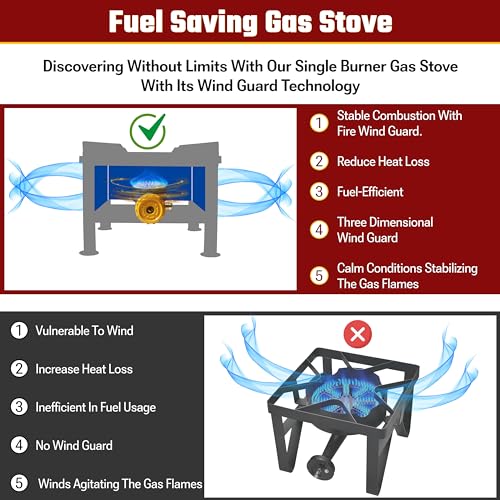 Fuel Saving Gas Stove

Discovering Without Limits With Our Single Burner Gas Stove With Its Wind Guard Technology

1 Stable Combustion With Fire Wind Guard.

2 Reduce Heat Loss

3 Fuel-Efficient

4 Three Dimensional Wind Guard

5 Calm Conditions Stabilizing The Gas Flames

1 Vulnerable To Wind

2 Increase Heat Loss

3 Inefficient In Fuel Usage

4 No Wind Guard

5 Winds Agitating The Gas Flames